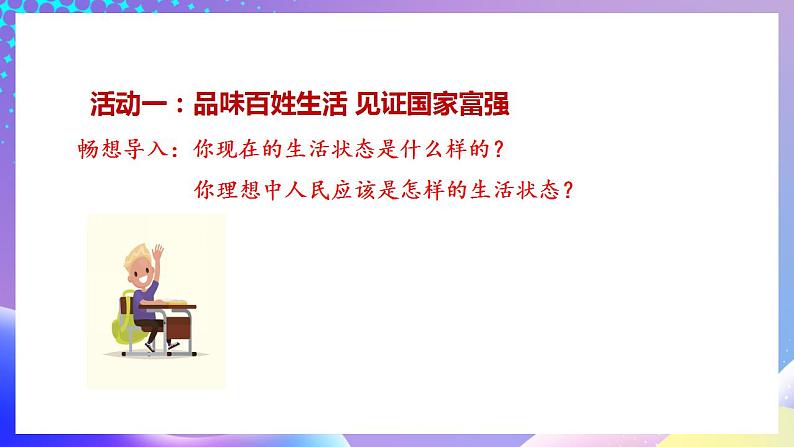 活动一：品味百姓生活 见证国家富强

畅想导入：你现在的生活状态是什么样的？

你理想中人民应该是怎样的生活状态？